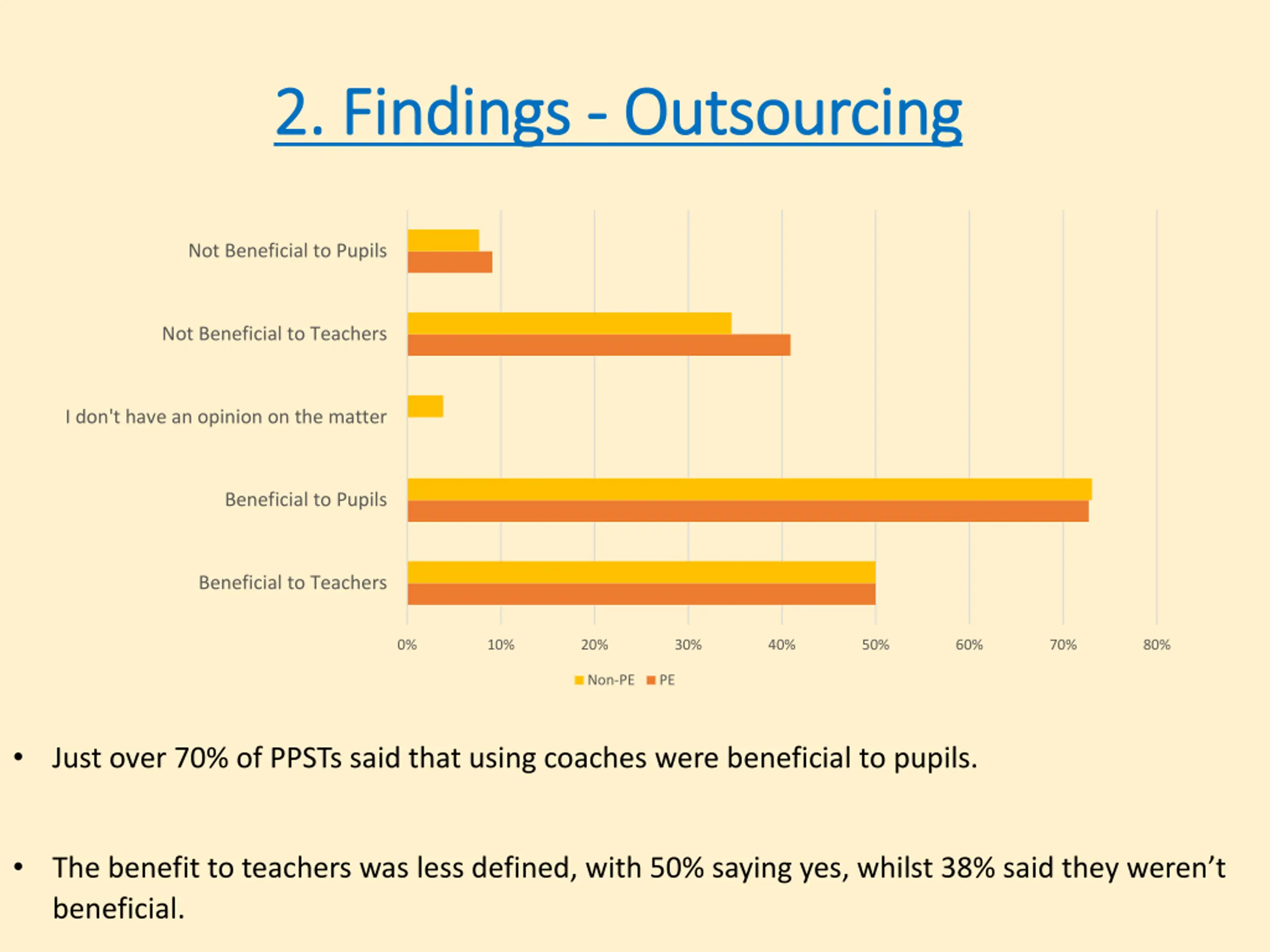 2. Findings - Outsourcing

Not Beneficial to Pupils

Not Beneficial to Teachers

I don't have an opinion on the matter

Beneficial to Pupils

Beneficial to Teachers

0% 10% 20% 30% 40% 50% 60% 70% 80%

Non-PE PE

• Just over 70% of PPSTs said that using coaches were beneficial to pupils.

• The benefit to teachers was less defined, with 50% saying yes, whilst 38% said they weren't beneficial.